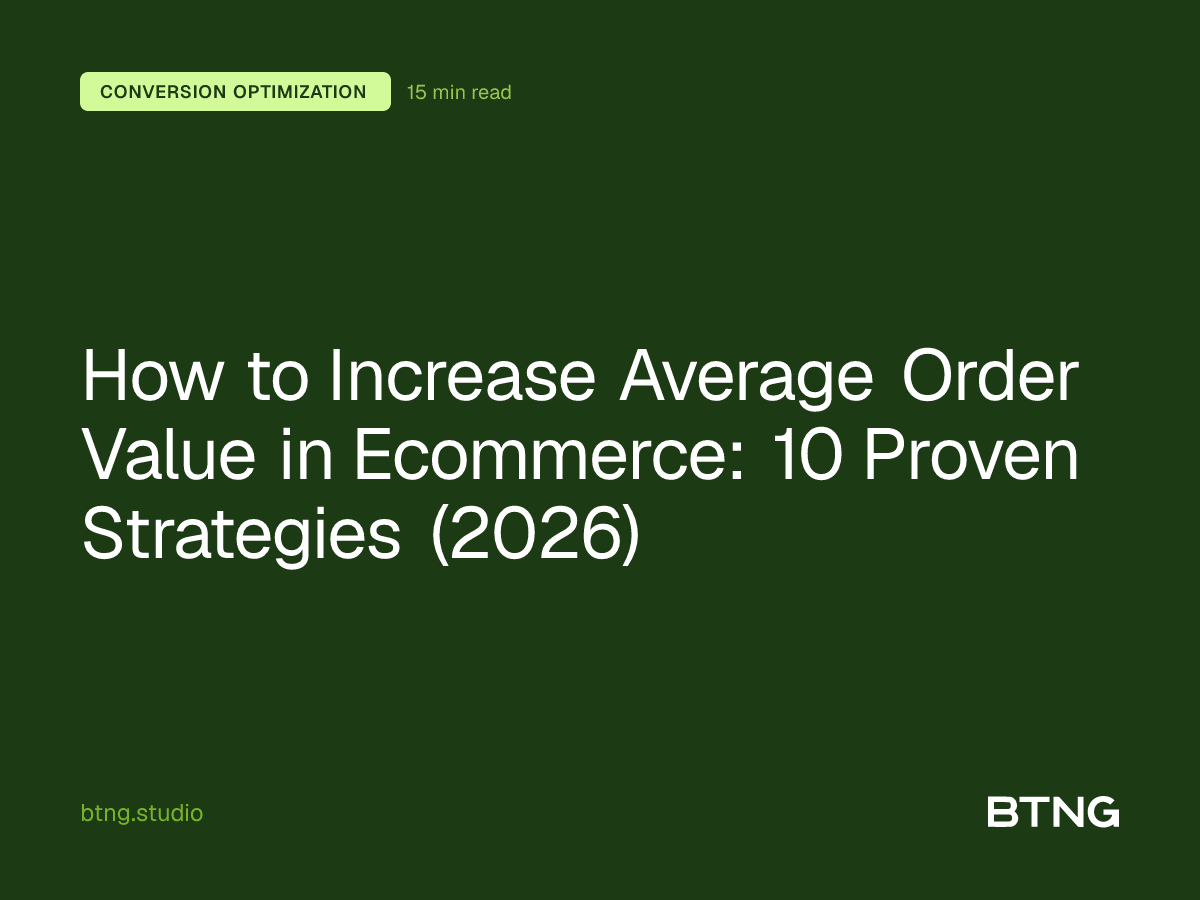 CONVERSION OPTIMIZATION
15 min read

How to Increase Average Order Value in Ecommerce: 10 Proven Strategies (2026)

btng.studio

BTNG